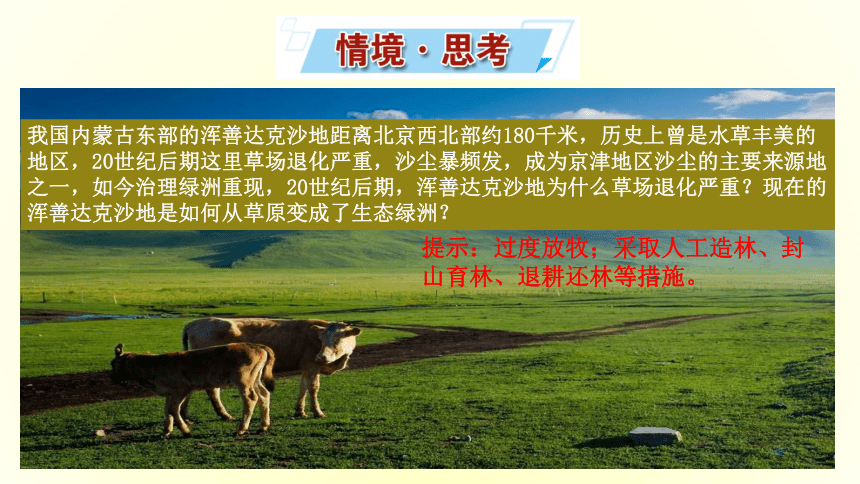 情境·思考

我国内蒙古东部的浑善达克沙地距离北京西北部约180千米，历史上曾是水草丰美的地区，20世纪后期这里草场退化严重，沙尘暴频发，成为京津地区沙尘的主要来源地之一，如今治理绿洲重现，20世纪后期，浑善达克沙地为什么草场退化严重？现在的浑善达克沙地是如何从草原变成了生态绿洲？

提示：过度放牧；采取人工造林、封山育林、退耕还林等措施。